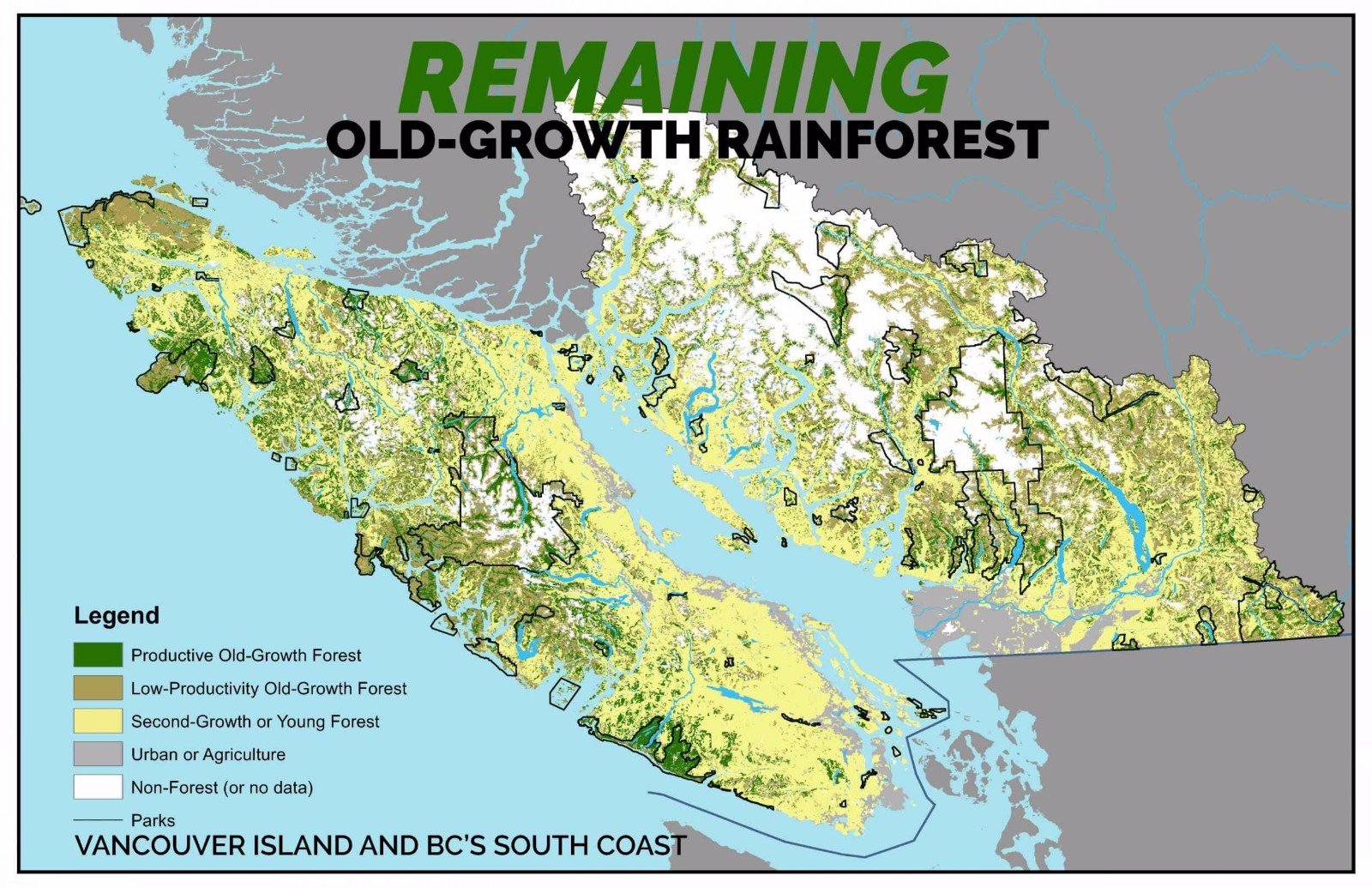 REMAINING
OLD-GROWTH RAINFOREST

Legend
Productive Old-Growth Forest
Low-Productivity Old-Growth Forest
Second-Growth or Young Forest
Urban or Agriculture
Non-Forest (or no data)
Parks

VANCOUVER ISLAND AND BC'S SOUTH COAST